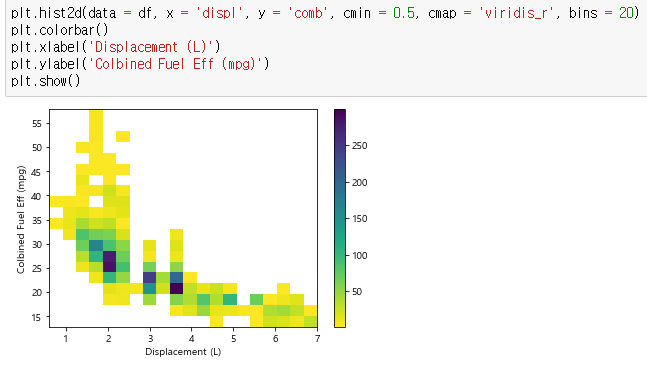 plt.hist2d(data = df, x = 'displ', y = 'comb', cmin = 0.5, cmap = 'viridis_r', bins = 20)
plt.colorbar()
plt.xlabel('Displacement (L)')
plt.ylabel('Colbined Fuel Eff (mpg)')
plt.show()

55
50
45
40
35
30
25
20
15
Colbined Fuel Eff (mpg)
1 2 3 4 5 6 7
Displacement (L)

250
200
150
100
50